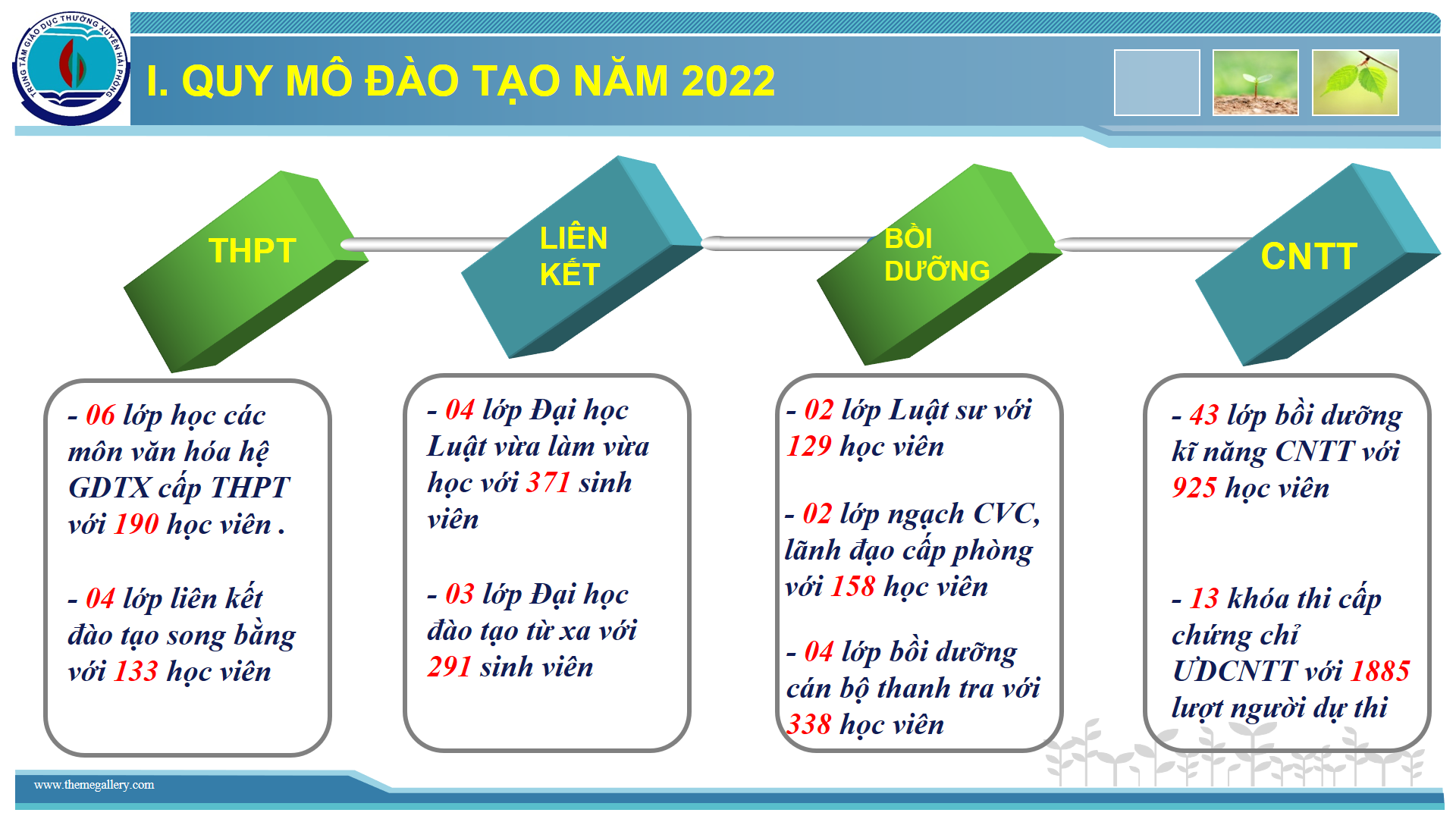 TRUNG TÂM GIÁO DỤC THƯỜNG XUYÊN HẢI PHÒNG

I. QUY MÔ ĐÀO TẠO NĂM 2022

THPT

LIÊN KẾT

BỒI DƯỠNG

CNTT

- 06 lớp học các môn văn hóa hệ GDTX cấp THPT với 190 học viên .

- 04 lớp liên kết đào tạo song bằng với 133 học viên

- 04 lớp Đại học Luật vừa làm vừa học với 371 sinh viên

- 03 lớp Đại học đào tạo từ xa với 291 sinh viên

- 02 lớp Luật sư với 129 học viên

- 02 lớp ngạch CVC, lãnh đạo cấp phòng với 158 học viên

- 04 lớp bồi dưỡng cán bộ thanh tra với 338 học viên

- 43 lớp bồi dưỡng kĩ năng CNTT với 925 học viên

- 13 khóa thi cấp chứng chỉ ƯDCNTT với 1885 lượt người dự thi

www.themegallery.com